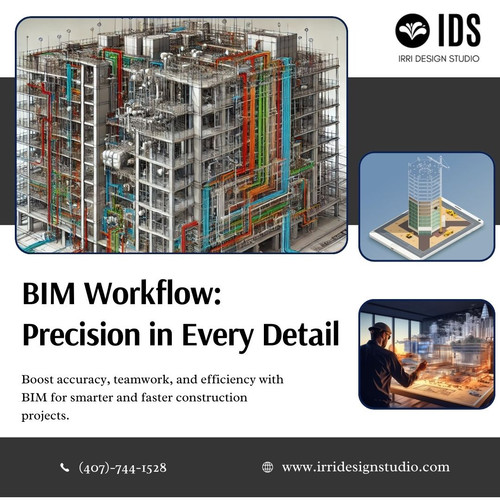 IDS
IRRI DESIGN STUDIO

BIM Workflow: Precision in Every Detail

Boost accuracy, teamwork, and efficiency with BIM for smarter and faster construction projects.

(407)-744-1528

www.irridesignstudio.com